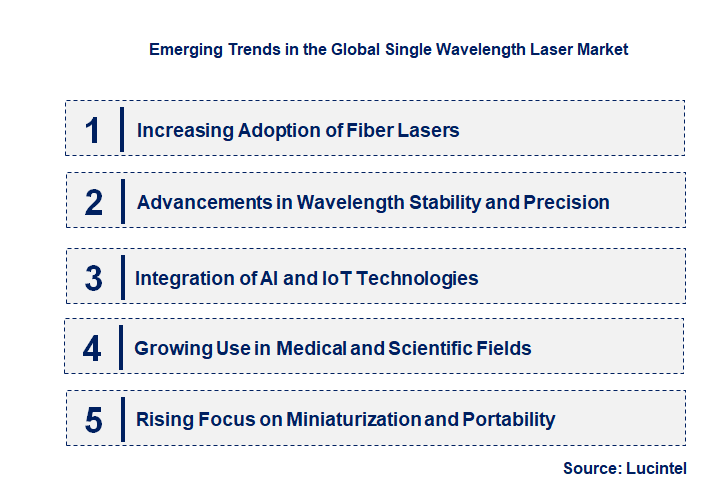 Emerging Trends in the Global Single Wavelength Laser Market

1 Increasing Adoption of Fiber Lasers

2 Advancements in Wavelength Stability and Precision

3 Integration of AI and IoT Technologies

4 Growing Use in Medical and Scientific Fields

5 Rising Focus on Miniaturization and Portability

Source: Lucintel